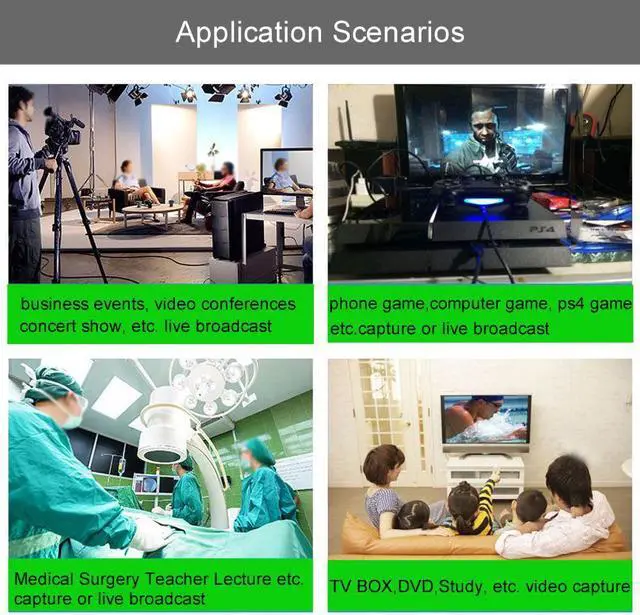 Application Scenarios

business events, video conferences concert show, etc. live broadcast

PS4

phone game,computer game, ps4 game etc.capture or live broadcast

Medical Surgery Teacher Lecture etc. capture or live broadcast

TV BOX,DVD,Study, etc. video capture